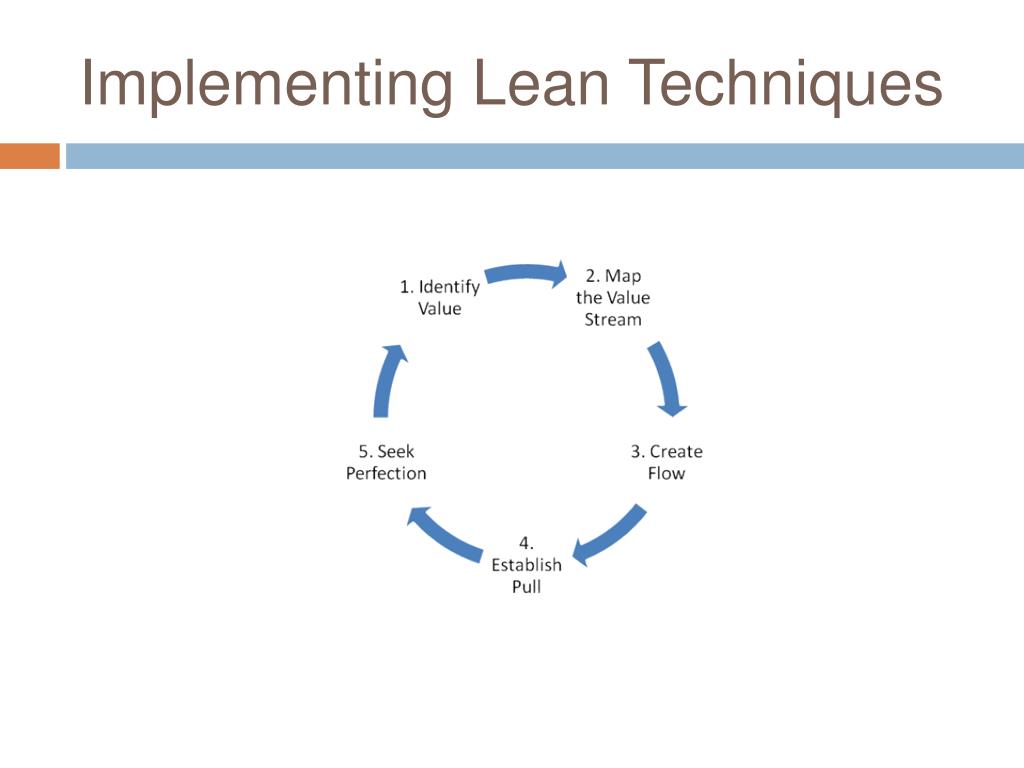 Implementing Lean Techniques

1. Identify Value

2. Map the Value Stream

3. Create Flow

4. Establish Pull

5. Seek Perfection